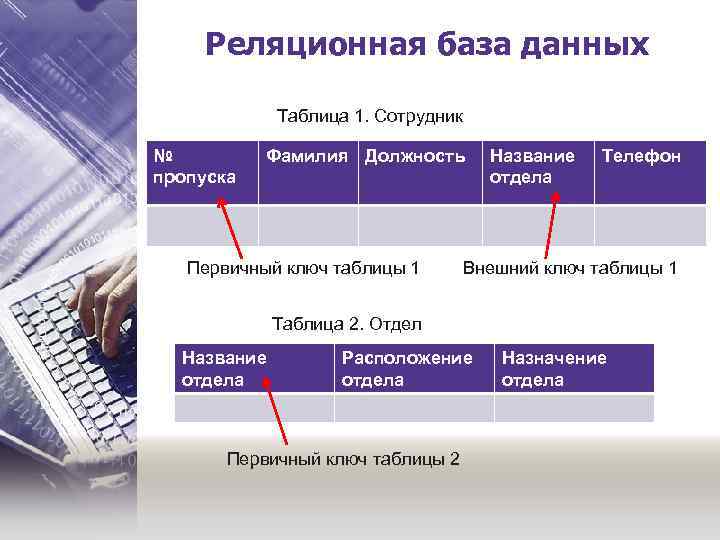 Реляционная база данных

Таблица 1. Сотрудник

| № пропуска | Фамилия | Должность | Название отдела | Телефон |
|---|---|---|---|---|
| | | | | |

Первичный ключ таблицы 1

Внешний ключ таблицы 1

Таблица 2. Отдел

| Название отдела | Расположение отдела | Назначение отдела |
|---|---|---|
| | | |

Первичный ключ таблицы 2